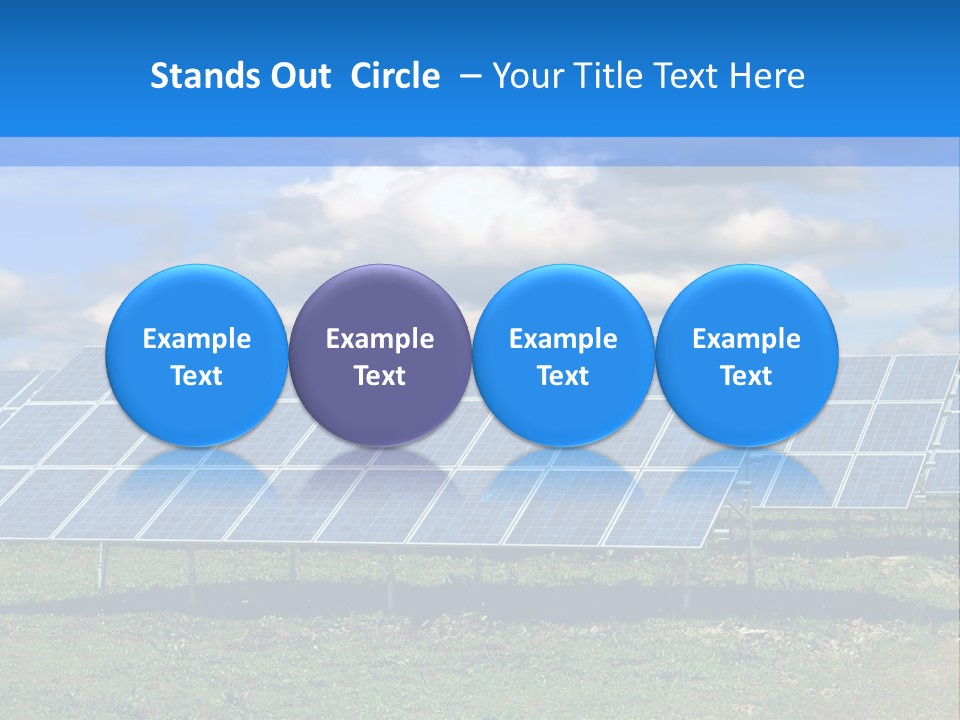 Stands Out Circle – Your Title Text Here

Example Text

Example Text

Example Text

Example Text